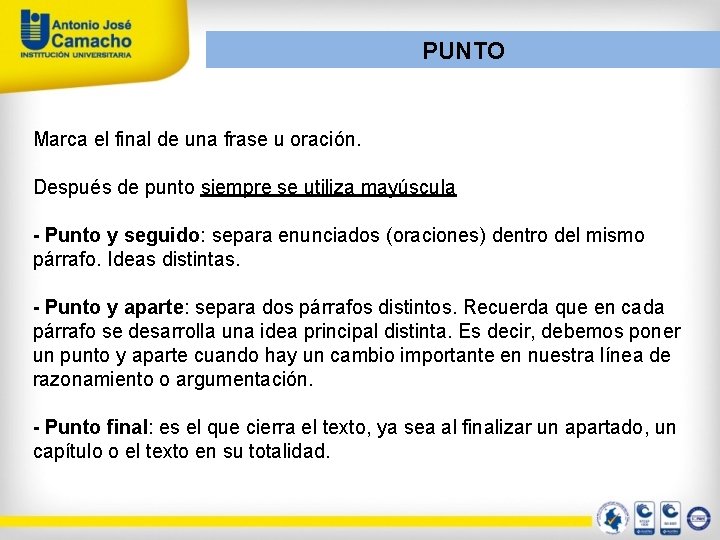 Antonio José
Camacho
INSTITUCIÓN UNIVERSITARIA

PUNTO

Marca el final de una frase u oración.

Después de punto siempre se utiliza mayúscula

- Punto y seguido: separa enunciados (oraciones) dentro del mismo párrafo. Ideas distintas.

- Punto y aparte: separa dos párrafos distintos. Recuerda que en cada párrafo se desarrolla una idea principal distinta. Es decir, debemos poner un punto y aparte cuando hay un cambio importante en nuestra línea de razonamiento o argumentación.

- Punto final: es el que cierra el texto, ya sea al finalizar un apartado, un capítulo o el texto en su totalidad.